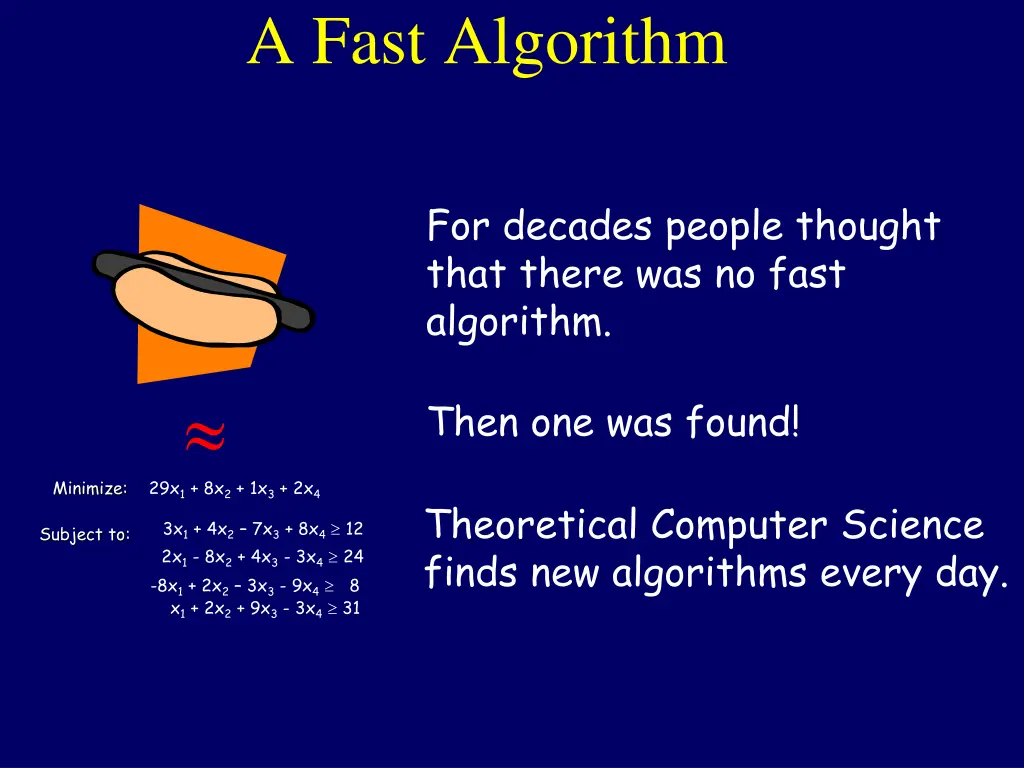 A Fast Algorithm

$\approx$

Minimize: $29x_1 + 8x_2 + 1x_3 + 2x_4$

Subject to: $3x_1 + 4x_2 - 7x_3 + 8x_4 \geq 12$

$2x_1 - 8x_2 + 4x_3 - 3x_4 \geq 24$

$-8x_1 + 2x_2 - 3x_3 - 9x_4 \geq 8$

$x_1 + 2x_2 + 9x_3 - 3x_4 \geq 31$

For decades people thought that there was no fast algorithm.

Then one was found!

Theoretical Computer Science finds new algorithms every day.